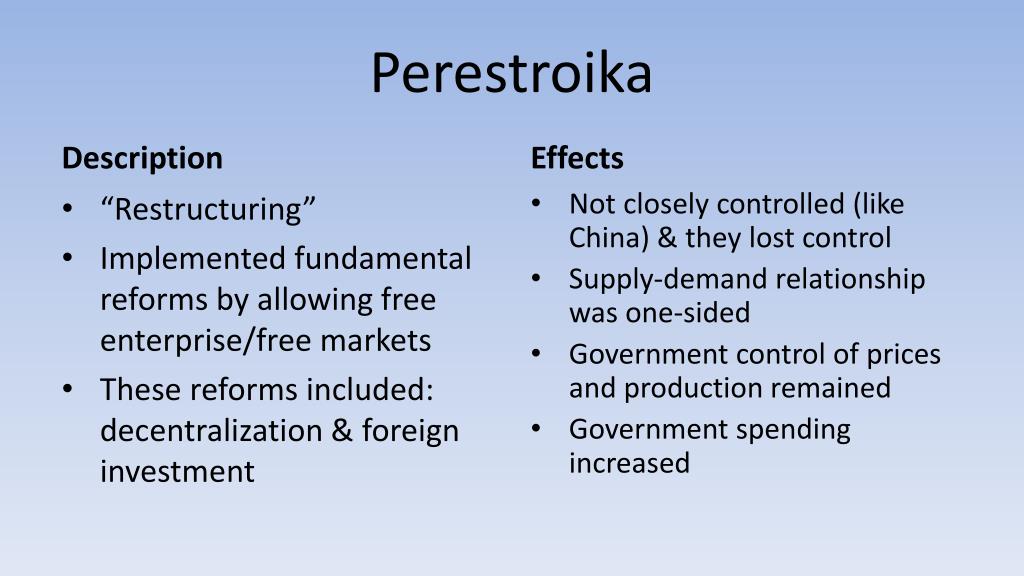 Perestroika

Description

• “Restructuring”
• Implemented fundamental reforms by allowing free enterprise/free markets
• These reforms included: decentralization & foreign investment

Effects

• Not closely controlled (like China) & they lost control
• Supply-demand relationship was one-sided
• Government control of prices and production remained
• Government spending increased